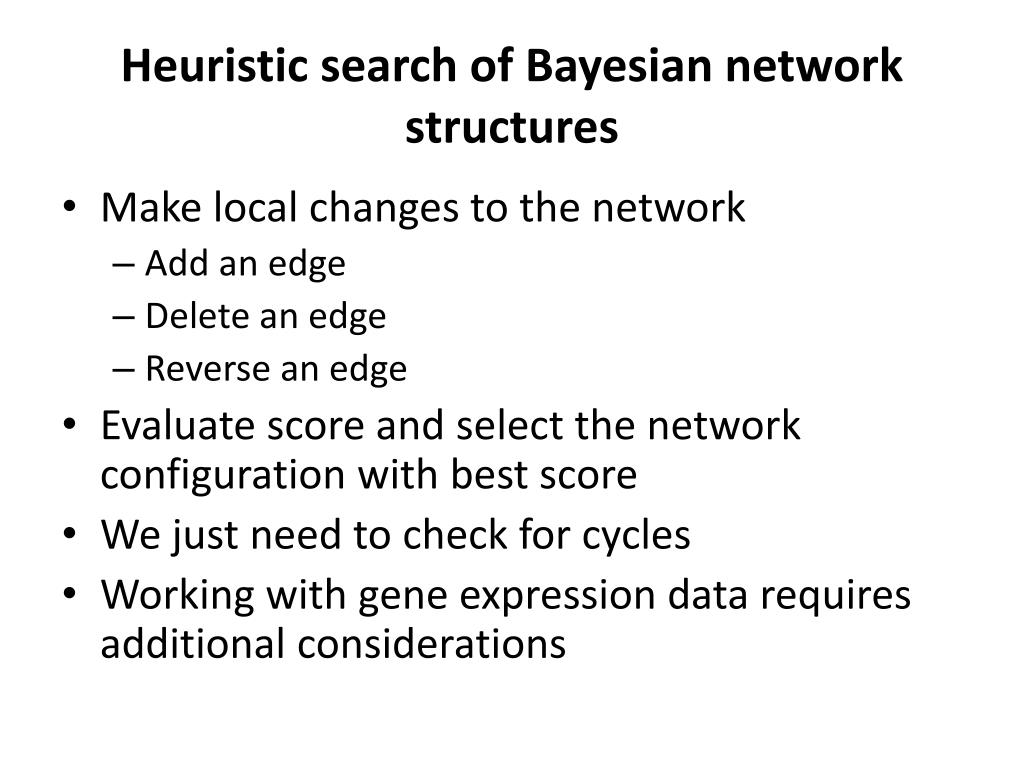 Heuristic search of Bayesian network structures

• Make local changes to the network
 – Add an edge
 – Delete an edge
 – Reverse an edge
• Evaluate score and select the network configuration with best score
• We just need to check for cycles
• Working with gene expression data requires additional considerations